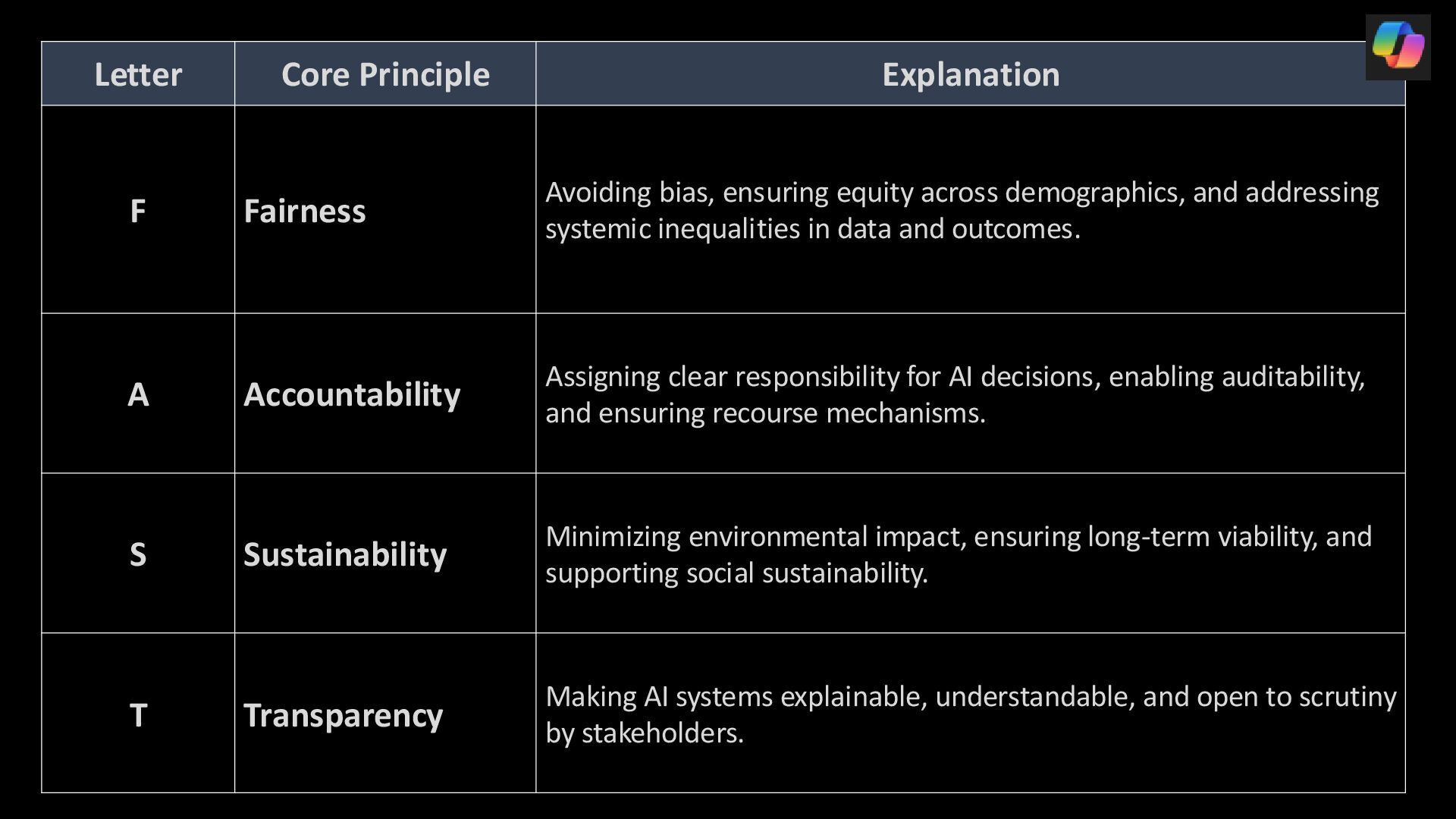 | Letter | Core Principle | Explanation |
|---|---|---|
| F | Fairness | Avoiding bias, ensuring equity across demographics, and addressing systemic inequalities in data and outcomes. |
| A | Accountability | Assigning clear responsibility for AI decisions, enabling auditability, and ensuring recourse mechanisms. |
| S | Sustainability | Minimizing environmental impact, ensuring long-term viability, and supporting social sustainability. |
| T | Transparency | Making AI systems explainable, understandable, and open to scrutiny by stakeholders. |